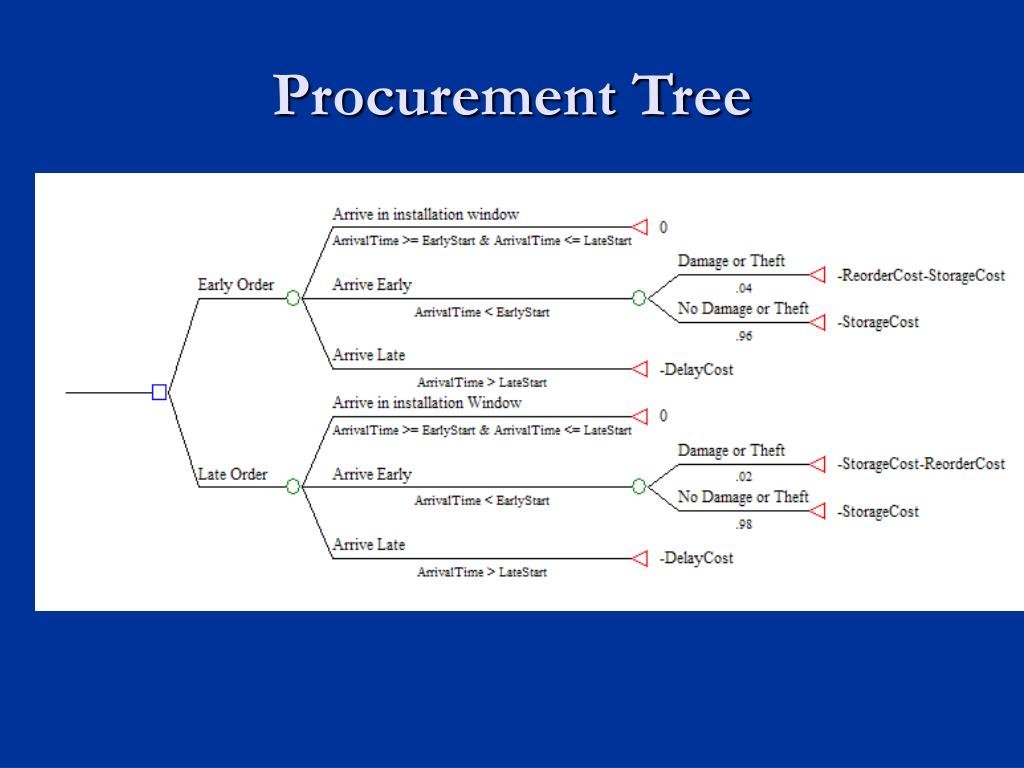 Procurement Tree

Early Order
Arrive in installation window
ArrivalTime >= EarlyStart & ArrivalTime <= LateStart
0
Arrive Early
ArrivalTime < EarlyStart
Damage or Theft
.04
-ReorderCost-StorageCost
No Damage or Theft
.96
-StorageCost
Arrive Late
ArrivalTime > LateStart
-DelayCost

Late Order
Arrive in installation Window
ArrivalTime >= EarlyStart & ArrivalTime <= LateStart
0
Arrive Early
ArrivalTime < EarlyStart
Damage or Theft
.02
-StorageCost-ReorderCost
No Damage or Theft
.98
-StorageCost
Arrive Late
ArrivalTime > LateStart
-DelayCost